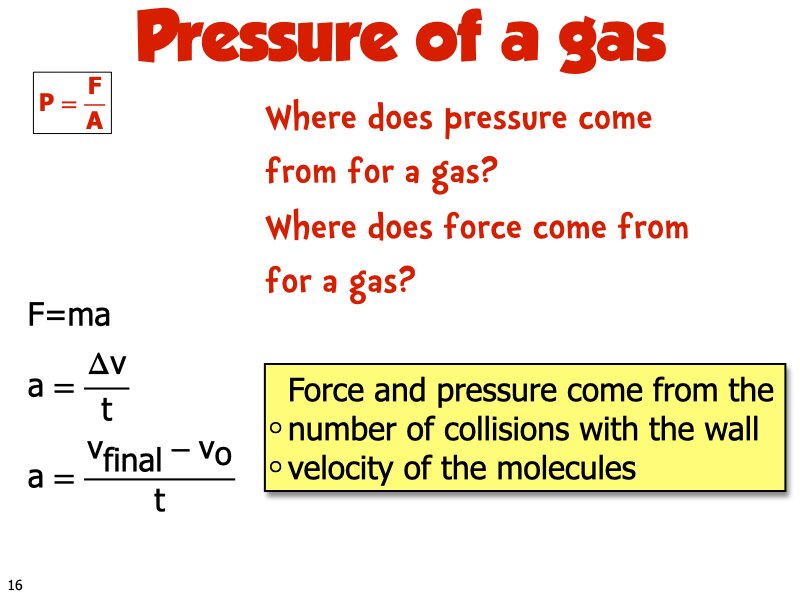 Pressure of a gas

$P = \frac{F}{A}$

Where does pressure come from for a gas?

Where does force come from for a gas?

F=ma

$a = \frac{\Delta v}{t}$

$a = \frac{v_{final} - v_o}{t}$

Force and pressure come from the
◦ number of collisions with the wall
◦ velocity of the molecules

16